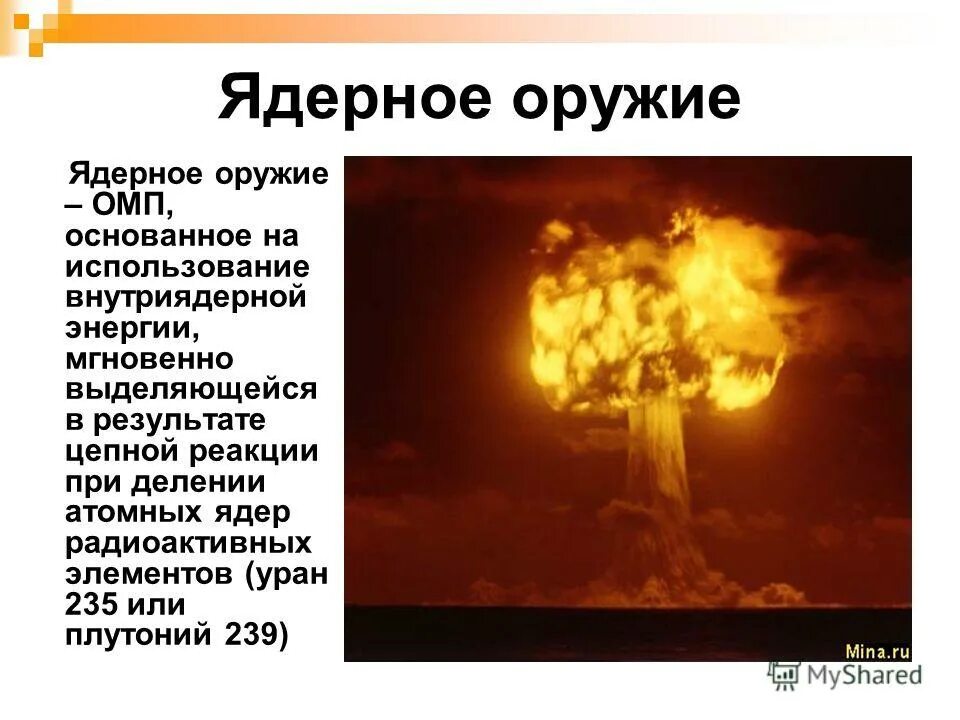 Ядерное оружие

Ядерное оружие – ОМП, основанное на использование внутриядерной энергии, мгновенно выделяющейся в результате цепной реакции при делении атомных ядер радиоактивных элементов (уран 235 или плутоний 239)

Mina.ru

MyShared